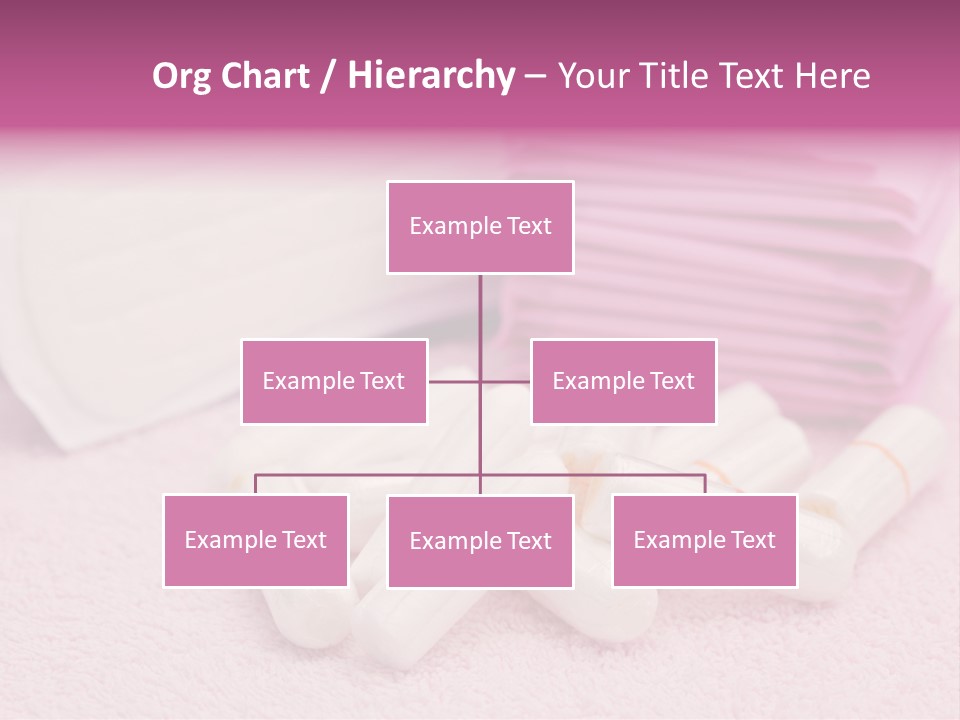 Org Chart / Hierarchy – Your Title Text Here

Example Text

Example Text

Example Text

Example Text

Example Text

Example Text